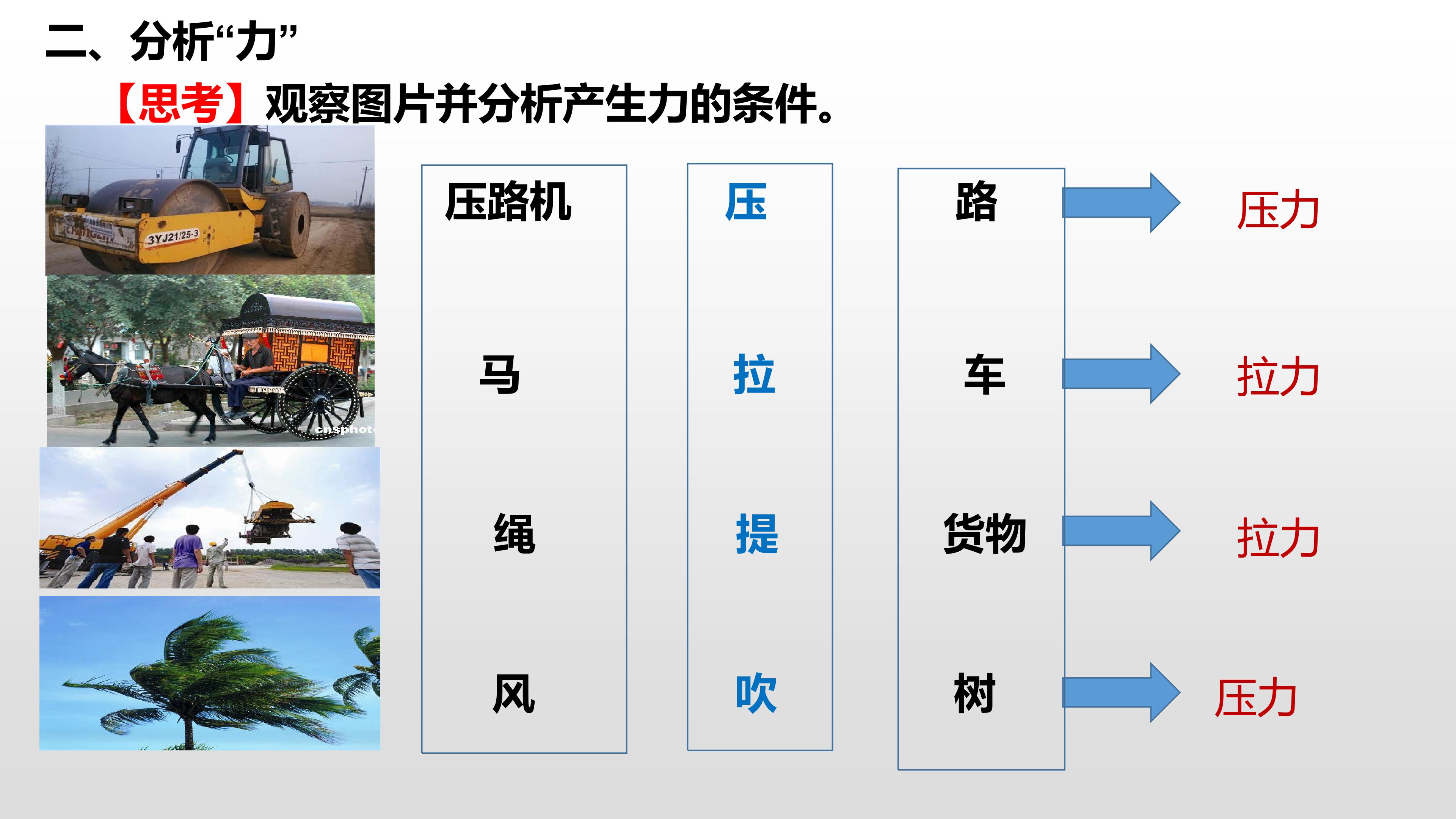 二、分析“力”

【思考】观察图片并分析产生力的条件。

压路机

马

绳

风

压

拉

提

吹

路

车

货物

树

压力

拉力

拉力

压力